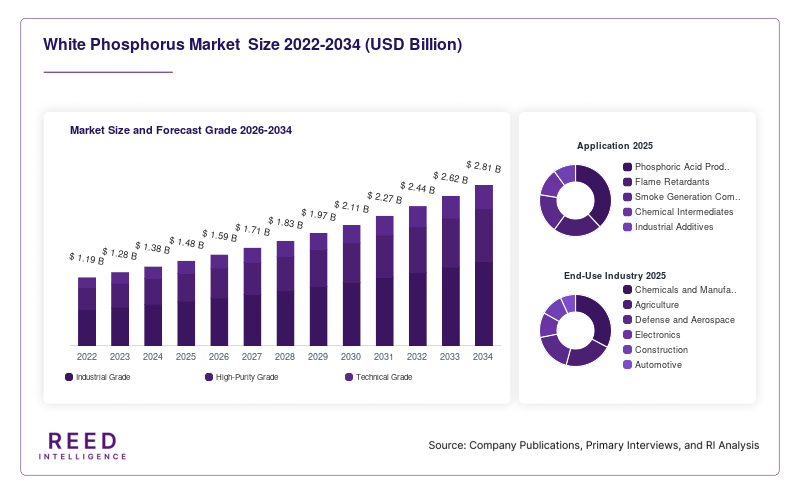 White Phosphorus Market  Size 2022-2034 (USD Billion)

Market Size and Forecast Grade 2026-2034

$ 1.19 B
$ 1.28 B
$ 1.38 B
$ 1.48 B
$ 1.59 B
$ 1.71 B
$ 1.83 B
$ 1.97 B
$ 2.11 B
$ 2.27 B
$ 2.44 B
$ 2.62 B
$ 2.81 B

2022 2023 2024 2025 2026 2027 2028 2029 2030 2031 2032 2033 2034

Industrial Grade
High-Purity Grade
Technical Grade

Application 2025
Phosphoric Acid Prod..
Flame Retardants
Smoke Generation Com..
Chemical Intermediates
Industrial Additives

End-Use Industry 2025
Chemicals and Manufa..
Agriculture
Defense and Aerospace
Electronics
Construction
Automotive

REED
INTELLIGENCE

Source: Company Publications, Primary Interviews, and RI Analysis